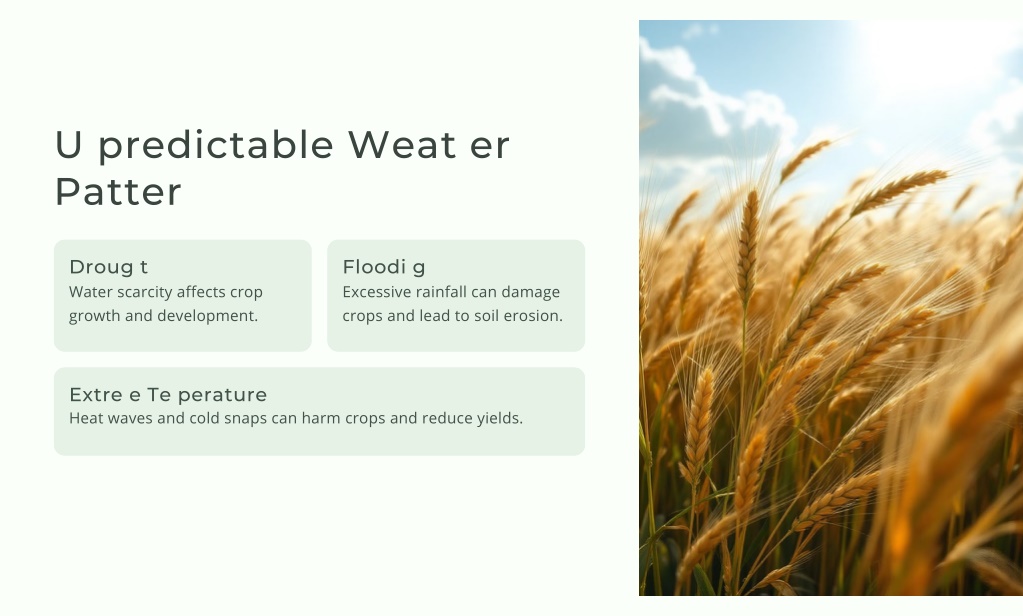 U predictable Weat er Patter

Droug t
Water scarcity affects crop growth and development.

Floodi g
Excessive rainfall can damage crops and lead to soil erosion.

Extre e Te perature
Heat waves and cold snaps can harm crops and reduce yields.